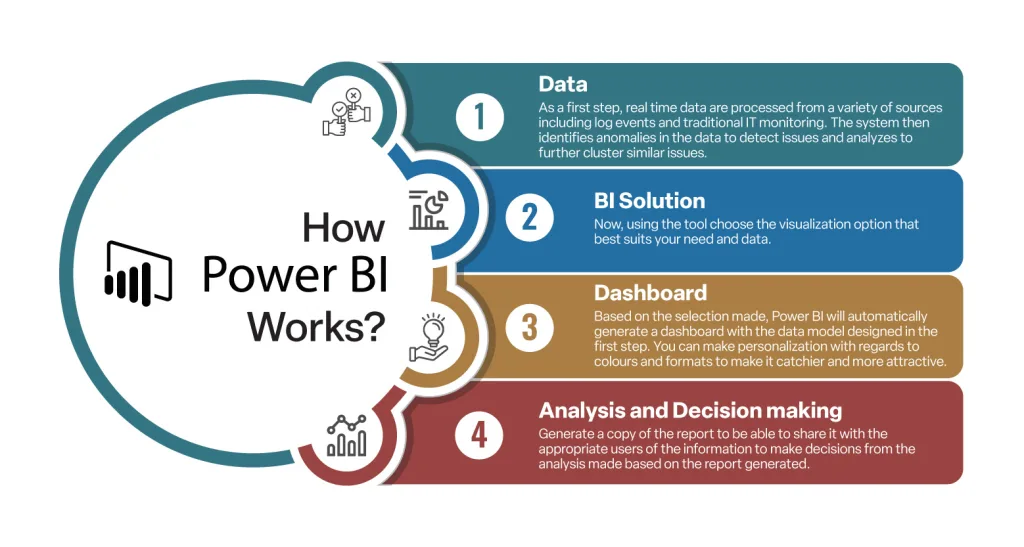 How Power BI Works?

1

Data

As a first step, real time data are processed from a variety of sources including log events and traditional IT monitoring. The system then identifies anomalies in the data to detect issues and analyzes to further cluster similar issues.

2

BI Solution

Now, using the tool choose the visualization option that best suits your need and data.

3

Dashboard

Based on the selection made, Power BI will automatically generate a dashboard with the data model designed in the first step. You can make personalization with regards to colours and formats to make it catchier and more attractive.

4

Analysis and Decision making

Generate a copy of the report to be able to share it with the appropriate users of the information to make decisions from the analysis made based on the report generated.